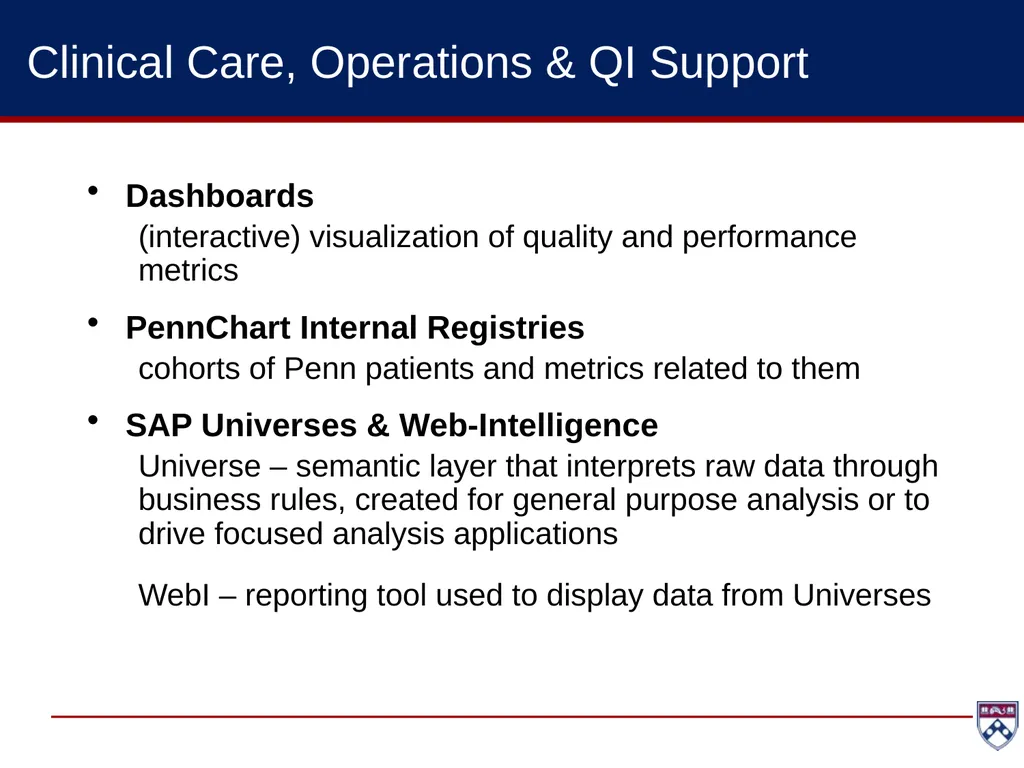 Clinical Care, Operations & QI Support

• Dashboards
(interactive) visualization of quality and performance metrics

• PennChart Internal Registries
cohorts of Penn patients and metrics related to them

• SAP Universes & Web-Intelligence
Universe – semantic layer that interprets raw data through business rules, created for general purpose analysis or to drive focused analysis applications

WebI – reporting tool used to display data from Universes